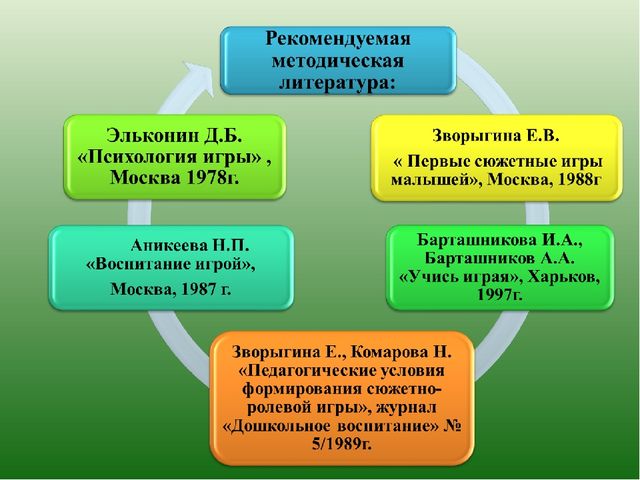 Рекомендуемая методическая литература:

Зворыгина Е.В.

« Первые сюжетные игры малышей», Москва, 1988г

Барташникова И.А., Барташников А.А. «Учись играя», Харьков, 1997г.

Зворыгина Е., Комарова Н. «Педагогические условия формирования сюжетно-ролевой игры», журнал «Дошкольное воспитание» № 5/1989г.

Аникеева Н.П. «Воспитание игрой»,

Москва, 1987 г.

Эльконин Д.Б. «Психология игры» , Москва 1978г.